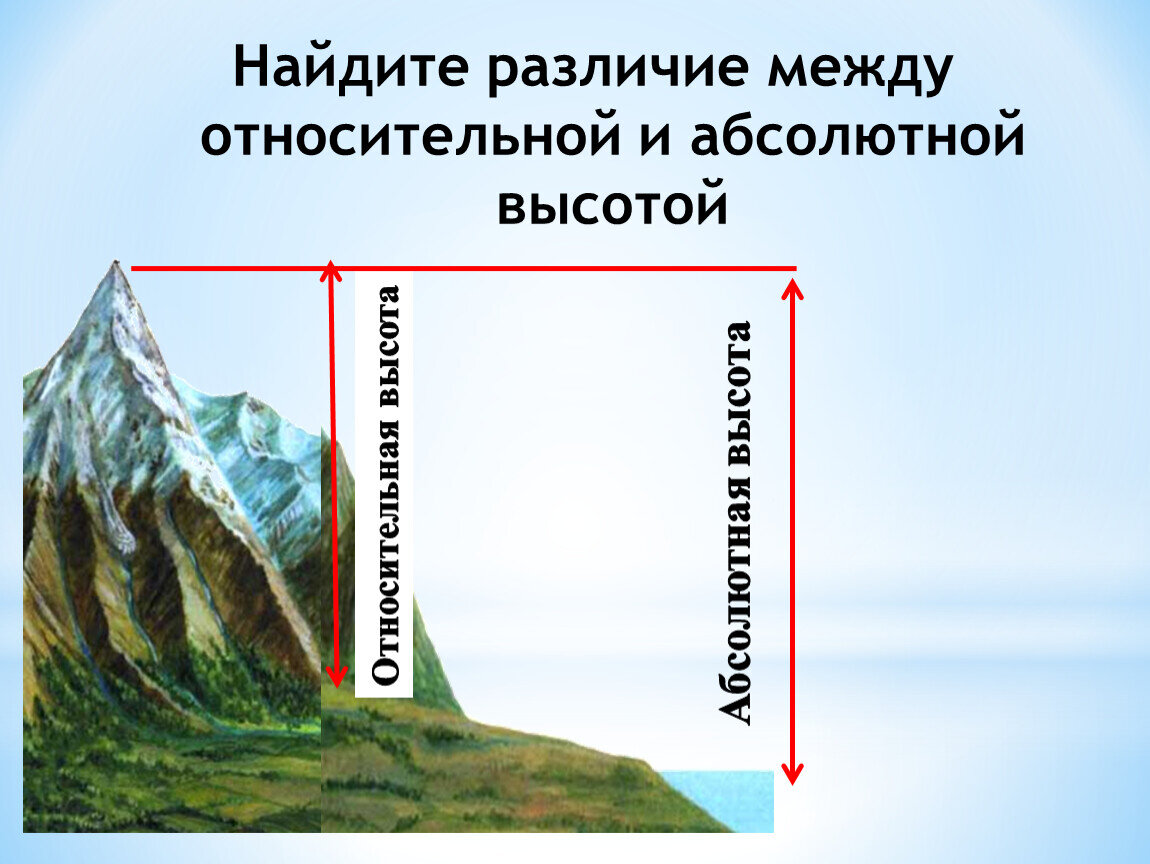 Найдите различие между относительной и абсолютной высотой

Относительная высота

Абсолютная высота